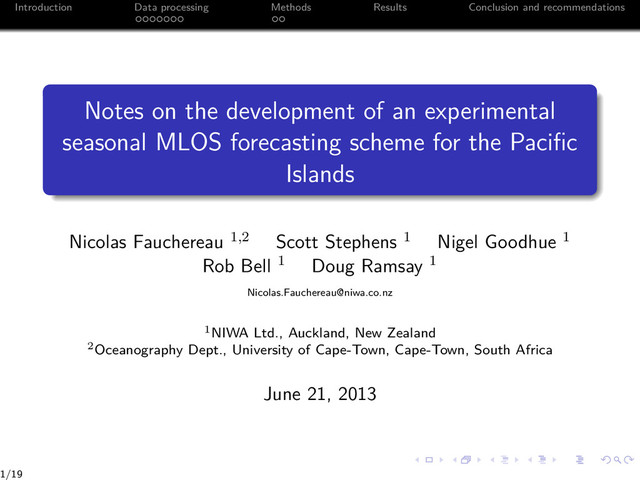 Introduction Data processing Methods Results Conclusion and recommendations

Notes on the development of an experimental seasonal MLOS forecasting scheme for the Pacific Islands

Nicolas Fauchereau $^{1,2}$ Scott Stephens $^{1}$ Nigel Goodhue $^{1}$ Rob Bell $^{1}$ Doug Ramsay $^{1}$

Nicolas.Fauchereau@niwa.co.nz

$^{1}$NIWA Ltd., Auckland, New Zealand
$^{2}$Oceanography Dept., University of Cape-Town, Cape-Town, South Africa

June 21, 2013

1/19